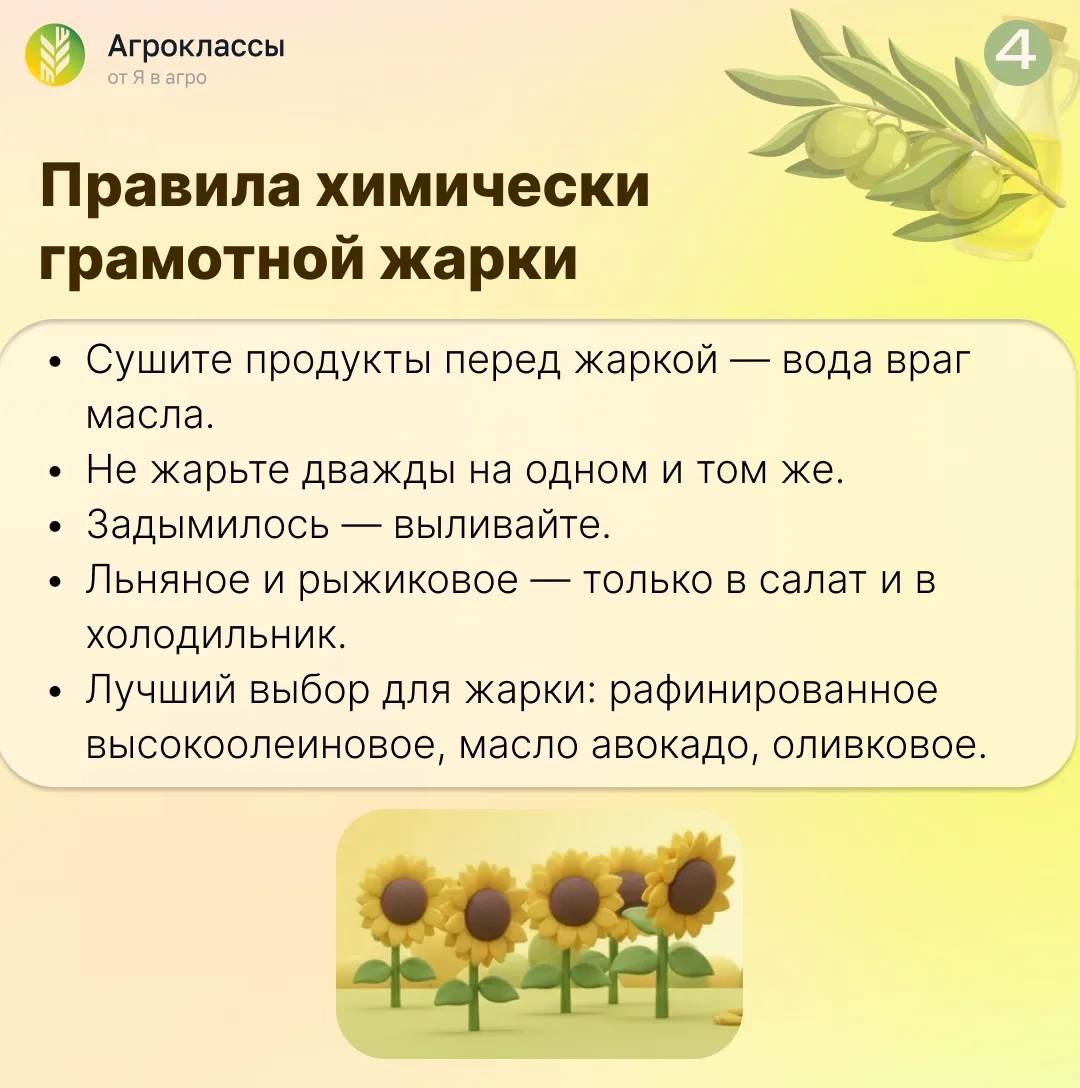 Агроклассы
от Я в агро

4

Правила химически грамотной жарки

• Сушите продукты перед жаркой — вода враг масла.
• Не жарьте дважды на одном и том же.
• Задымилось — выливайте.
• Льняное и рыжиковое — только в салат и в холодильник.
• Лучший выбор для жарки: рафинированное высокоолеиновое, масло авокадо, оливковое.